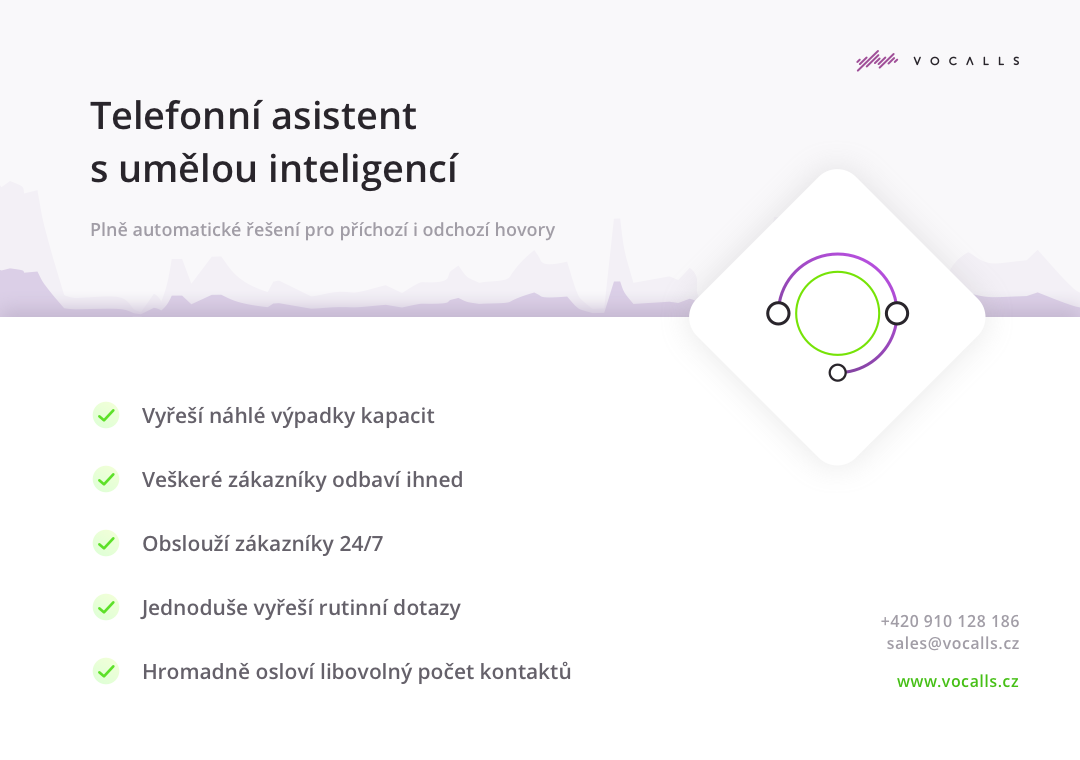 VOCALLS

Telefonní asistent
s umělou inteligencí

Plně automatické řešení pro příchozí i odchozí hovory

Vyřeší náhlé výpadky kapacit

Veškeré zákazníky odbaví ihned

Obslouží zákazníky 24/7

Jednoduše vyřeší rutinní dotazy

Hromadně osloví libovolný počet kontaktů

+420 910 128 186
sales@vocalls.cz

www.vocalls.cz